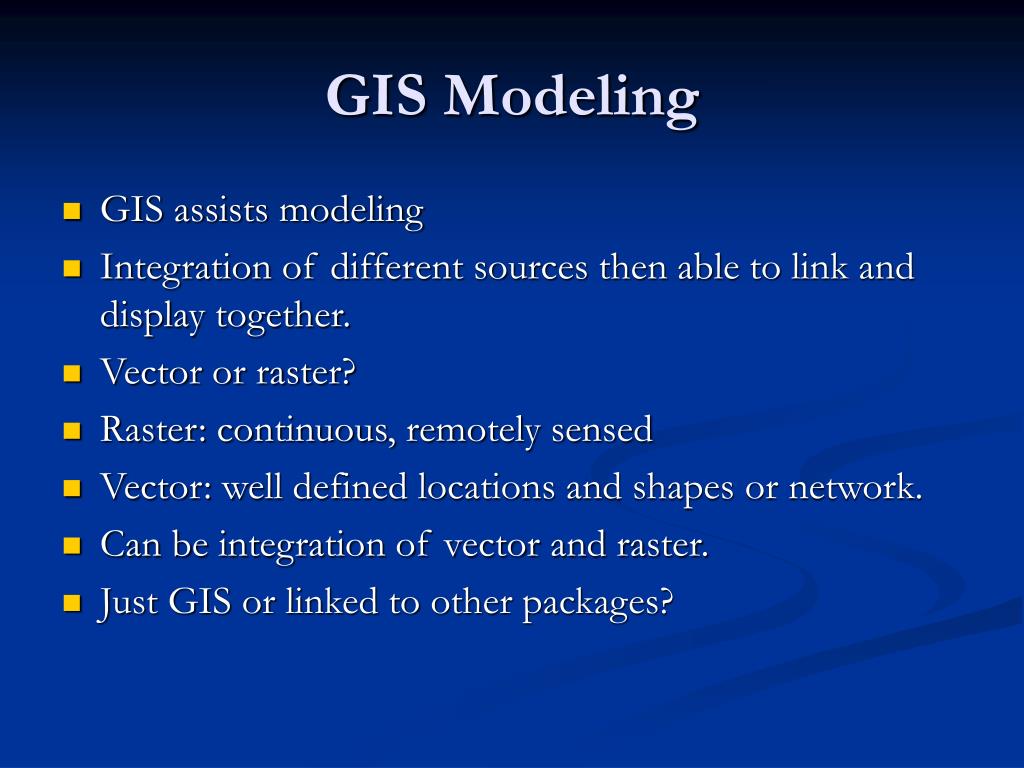 GIS Modeling

- GIS assists modeling
- Integration of different sources then able to link and display together.
- Vector or raster?
- Raster: continuous, remotely sensed
- Vector: well defined locations and shapes or network.
- Can be integration of vector and raster.
- Just GIS or linked to other packages?